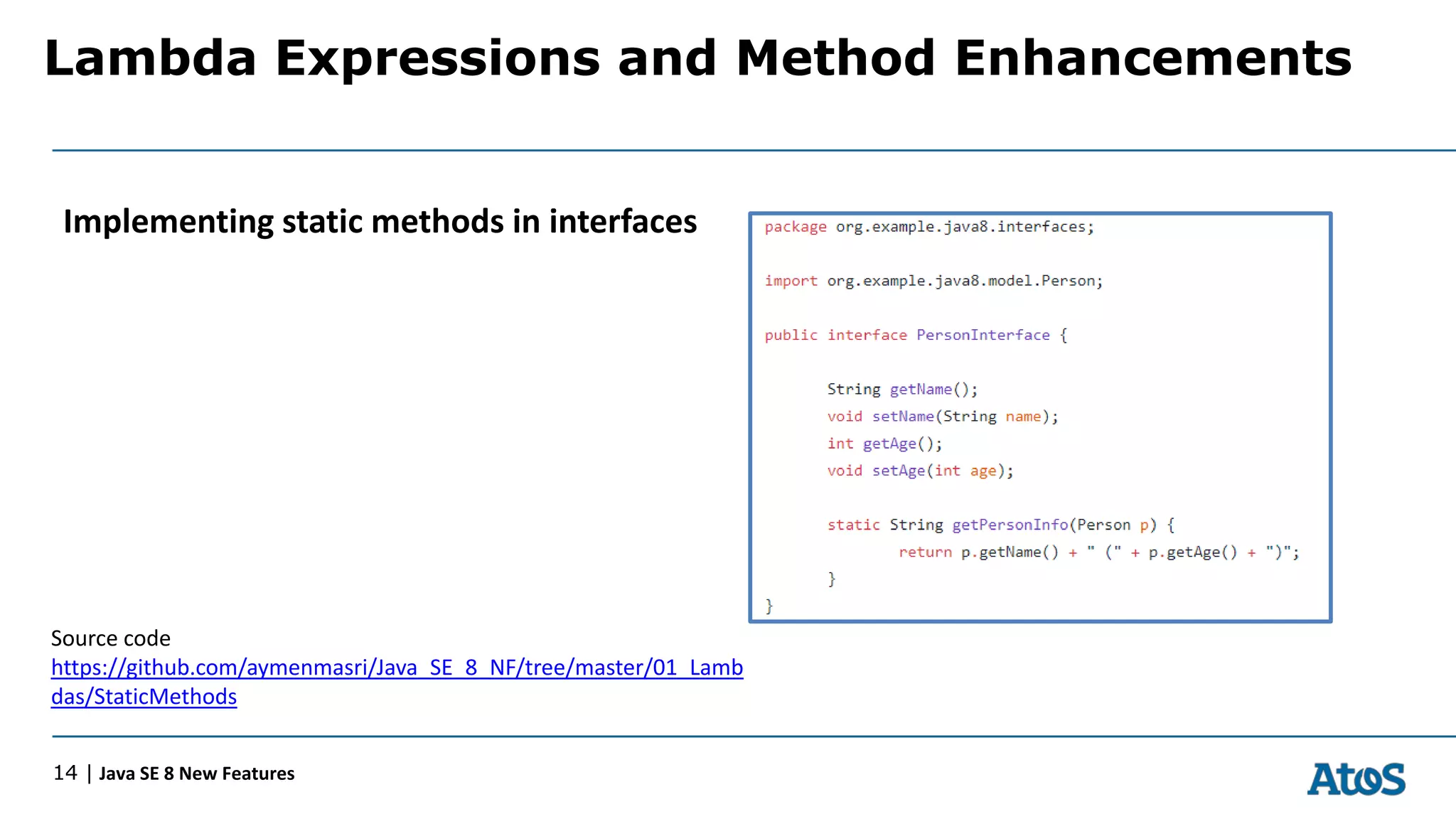 Lambda Expressions and Method Enhancements

Implementing static methods in interfaces

package org.example.java8.interfaces;

import org.example.java8.model.Person;

public interface PersonInterface {

String getName();
void setName(String name);
int getAge();
void setAge(int age);

static String getPersonInfo(Person p) {
return p.getName() + " (" + p.getAge() + ")";
}
}

Source code
https://github.com/aymenmasri/Java_SE_8_NF/tree/master/01_Lambdas/StaticMethods

14 | Java SE 8 New Features

Atos